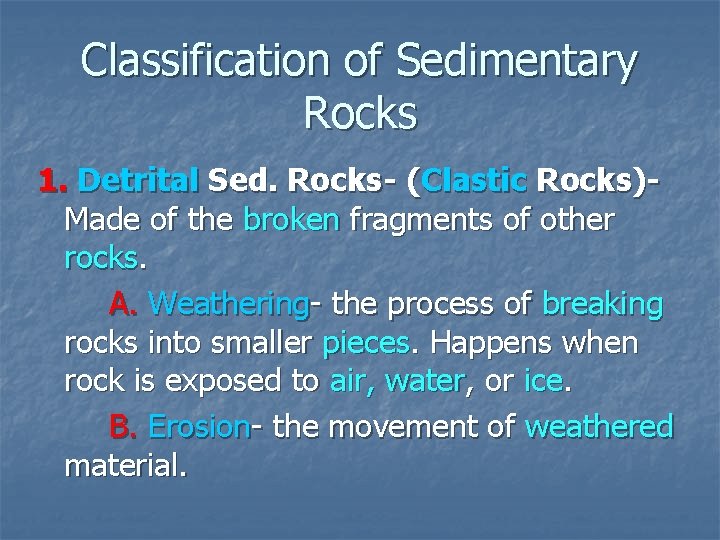 Classification of Sedimentary Rocks

1. Detrital Sed. Rocks- (Clastic Rocks)- Made of the broken fragments of other rocks.

A. Weathering- the process of breaking rocks into smaller pieces. Happens when rock is exposed to air, water, or ice.

B. Erosion- the movement of weathered material.